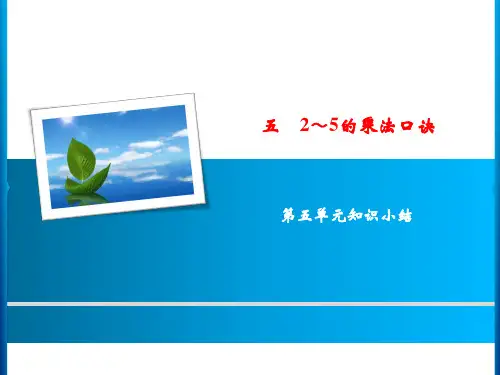 五　2～5的乘法口诀

第五单元知识小结